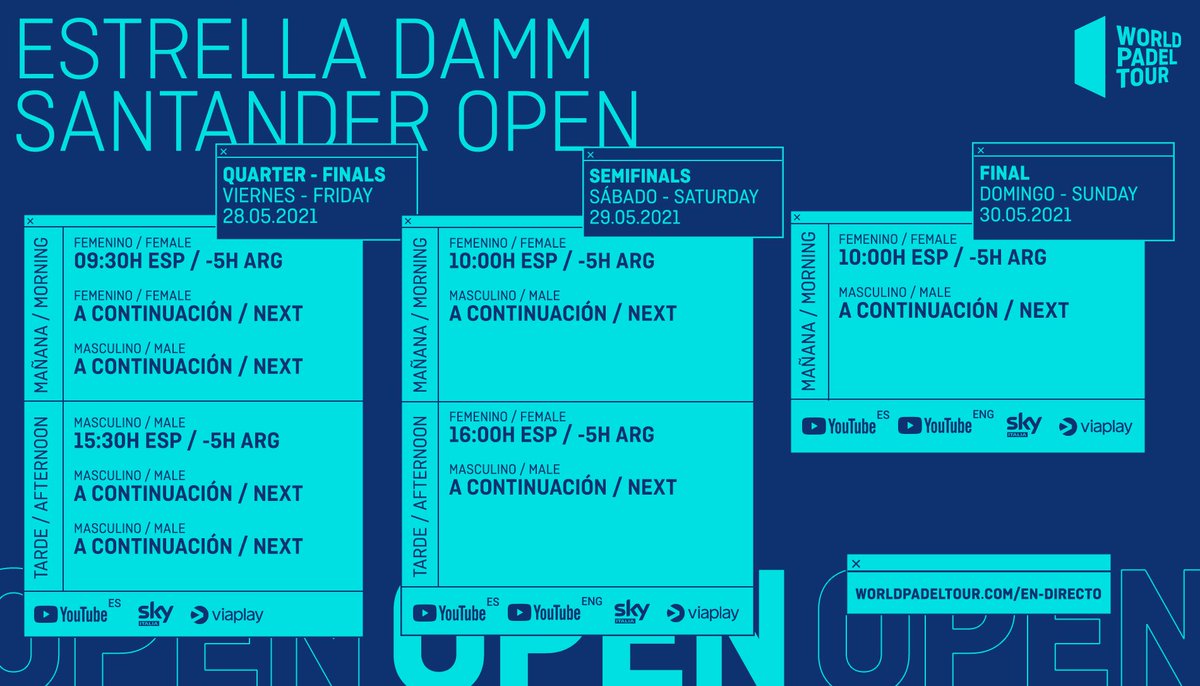 ESTRELLA DAMM SANTANDER OPEN

WORLD PADEL TOUR

QUARTER - FINALS
VIERNES - FRIDAY
28.05.2021

MAÑANA / MORNING
FEMENINO / FEMALE
09:30H ESP / -5H ARG
FEMENINO / FEMALE
A CONTINUACIÓN / NEXT
MASCULINO / MALE
A CONTINUACIÓN / NEXT

TARDE / AFTERNOON
MASCULINO / MALE
15:30H ESP / -5H ARG
MASCULINO / MALE
A CONTINUACIÓN / NEXT
MASCULINO / MALE
A CONTINUACIÓN / NEXT

YouTube ES sky ITALIA viaplay

SEMIFINALS
SÁBADO - SATURDAY
29.05.2021

MAÑANA / MORNING
FEMENINO / FEMALE
10:00H ESP / -5H ARG
MASCULINO / MALE
A CONTINUACIÓN / NEXT

TARDE / AFTERNOON
FEMENINO / FEMALE
16:00H ESP / -5H ARG
MASCULINO / MALE
A CONTINUACIÓN / NEXT

YouTube ES YouTube ENG sky ITALIA viaplay

FINAL
DOMINGO - SUNDAY
30.05.2021

MAÑANA / MORNING
FEMENINO / FEMALE
10:00H ESP / -5H ARG
MASCULINO / MALE
A CONTINUACIÓN / NEXT

YouTube ES YouTube ENG sky ITALIA viaplay

WORLDPADELTOUR.COM/EN-DIRECTO

OPEN OPEN OPEN